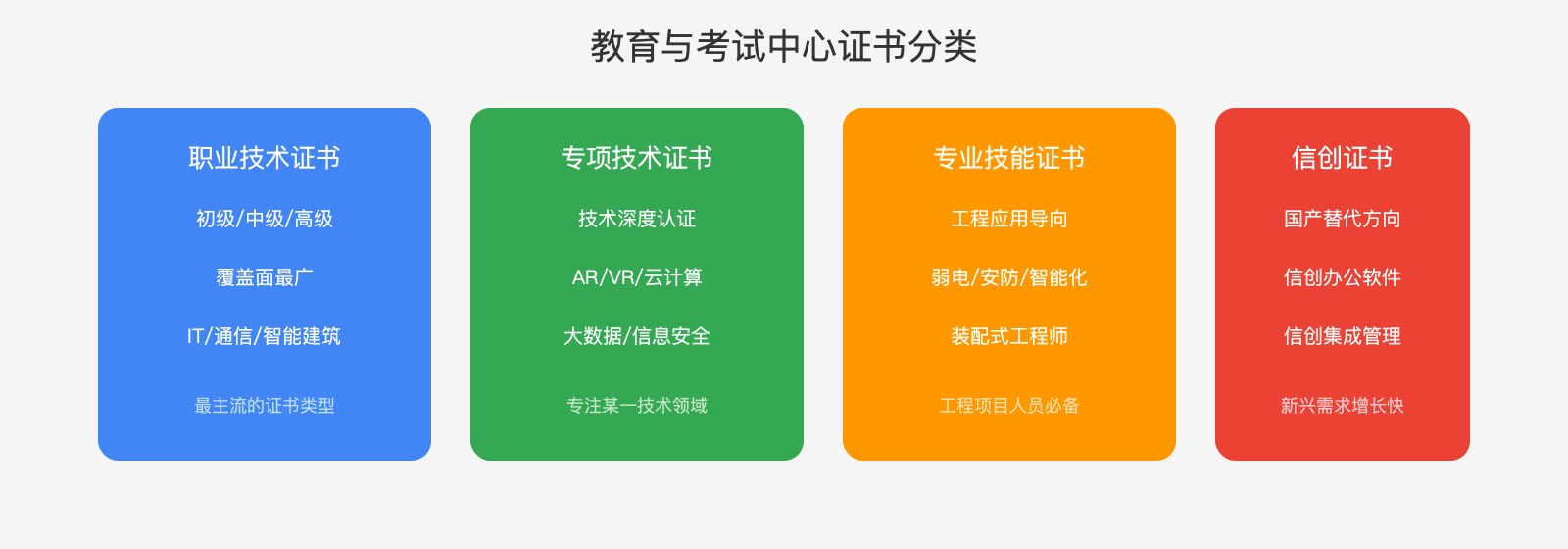 教育与考试中心证书分类

职业技术证书

初级/中级/高级

覆盖面最广

IT/通信/智能建筑

最主流的证书类型

专项技术证书

技术深度认证

AR/VR/云计算

大数据/信息安全

专注某一技术领域

专业技能证书

工程应用导向

弱电/安防/智能化

装配式工程师

工程项目人员必备

信创证书

国产替代方向

信创办公软件

信创集成管理

新兴需求增长快